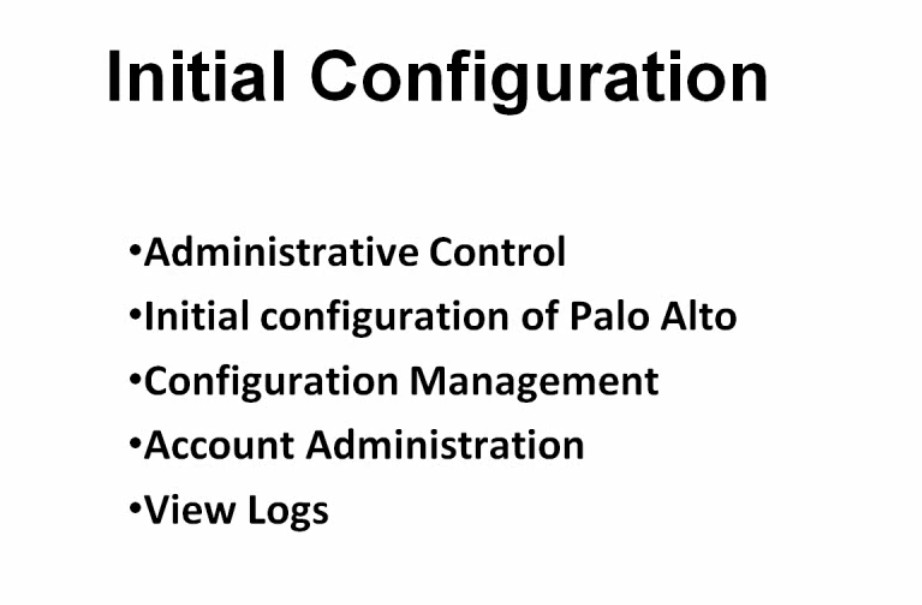 Initial Configuration

•Administrative Control
•Initial configuration of Palo Alto
•Configuration Management
•Account Administration
•View Logs